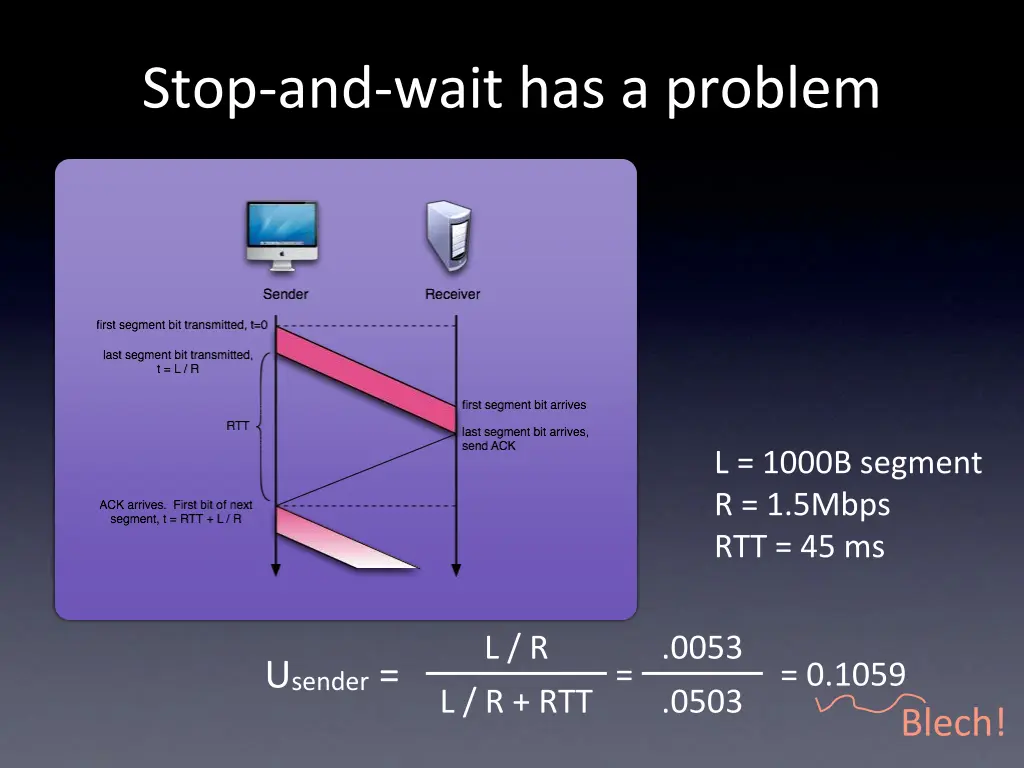 Stop-and-wait has a problem

Sender

Receiver

first segment bit transmitted, t=0

last segment bit transmitted, t = L / R

RTT

first segment bit arrives

last segment bit arrives, send ACK

ACK arrives. First bit of next segment, t = RTT + L / R

L = 1000B segment
R = 1.5Mbps
RTT = 45 ms

$U_{sender} = \frac{L / R}{L / R + RTT} = \frac{.0053}{.0503} = 0.1059$

Blech!